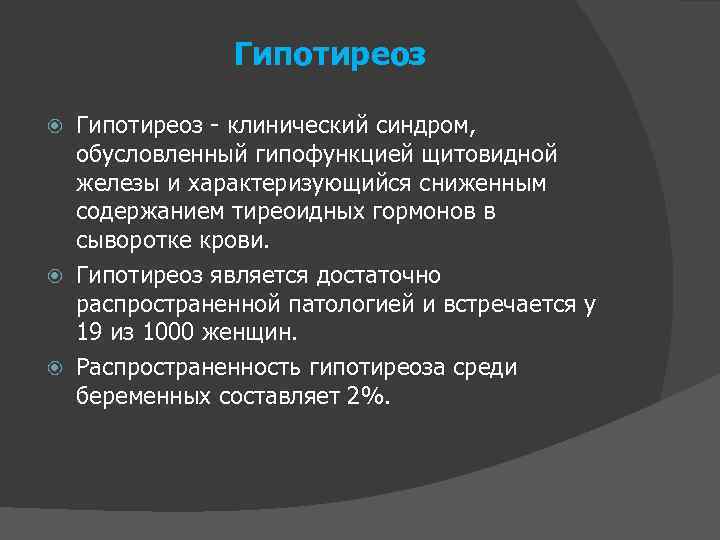 Гипотиреоз

Гипотиреоз - клинический синдром, обусловленный гипофункцией щитовидной железы и характеризующийся сниженным содержанием тиреоидных гормонов в сыворотке крови.

Гипотиреоз является достаточно распространенной патологией и встречается у 19 из 1000 женщин.

Распространенность гипотиреоза среди беременных составляет 2%.